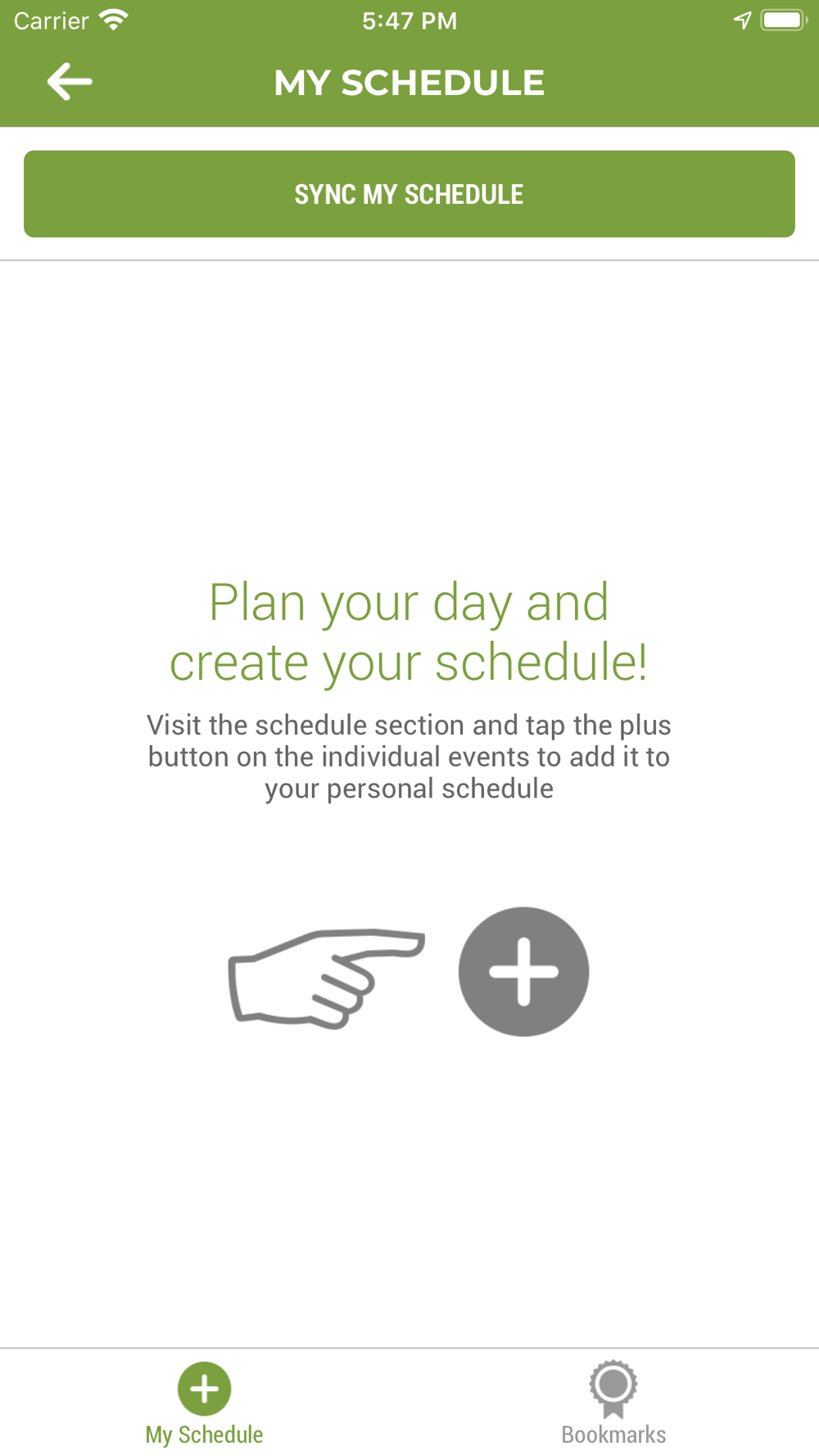 Carrier 5:47 PM

MY SCHEDULE

SYNC MY SCHEDULE

Plan your day and create your schedule!

Visit the schedule section and tap the plus button on the individual events to add it to your personal schedule

My Schedule

Bookmarks